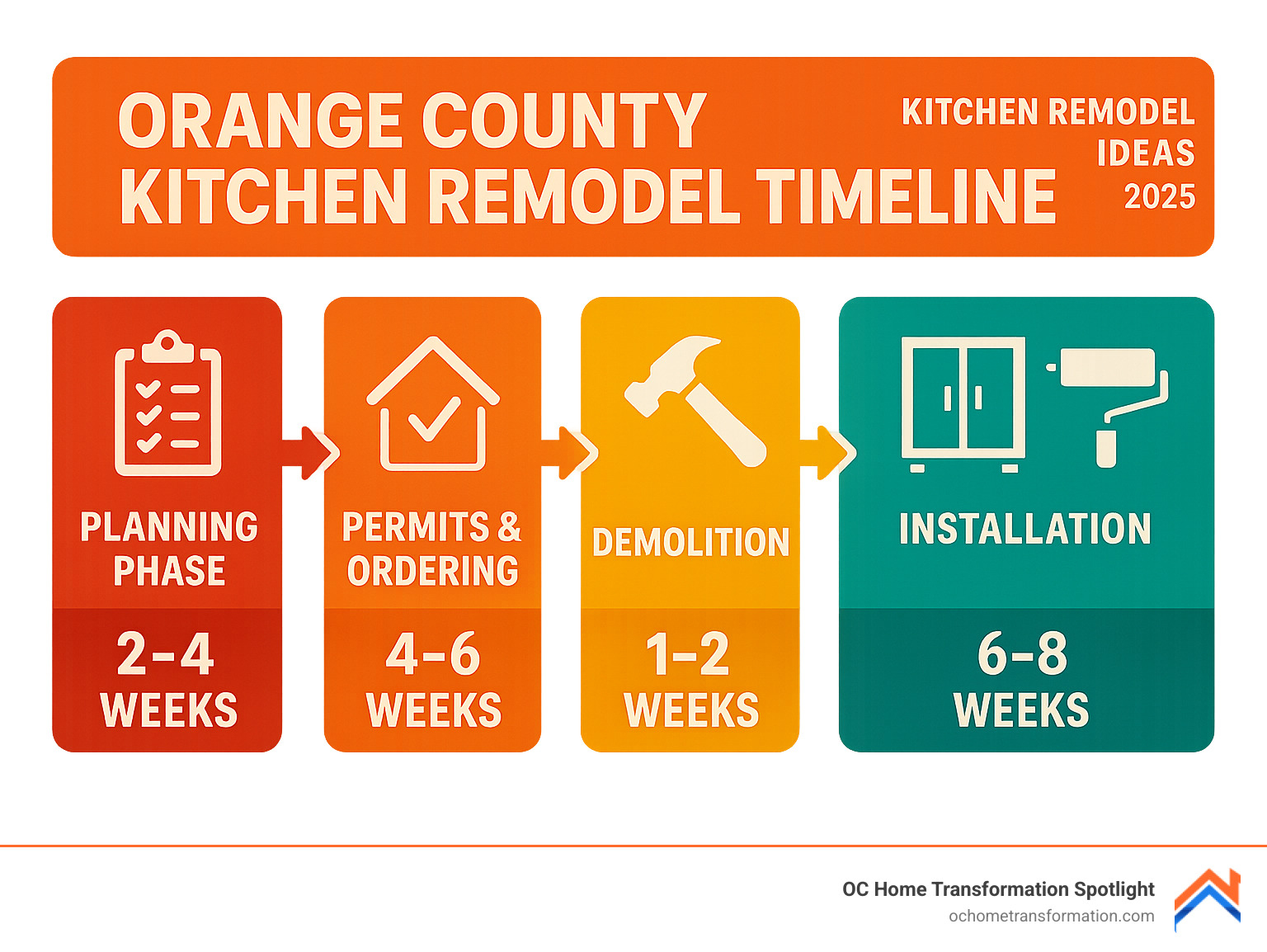 ORANGE COUNTY KITCHEN REMODEL TIMELINE

KITCHEN REMODEL IDEAS 2025

PLANNING PHASE

2-4 WEEKS

PERMITS & ORDERING

4-6 WEEKS

DEMOLITION

1-2 WEEKS

INSTALLATION

6-8 WEEKS

OC Home Transformation Spotlight
ochometransformation.com